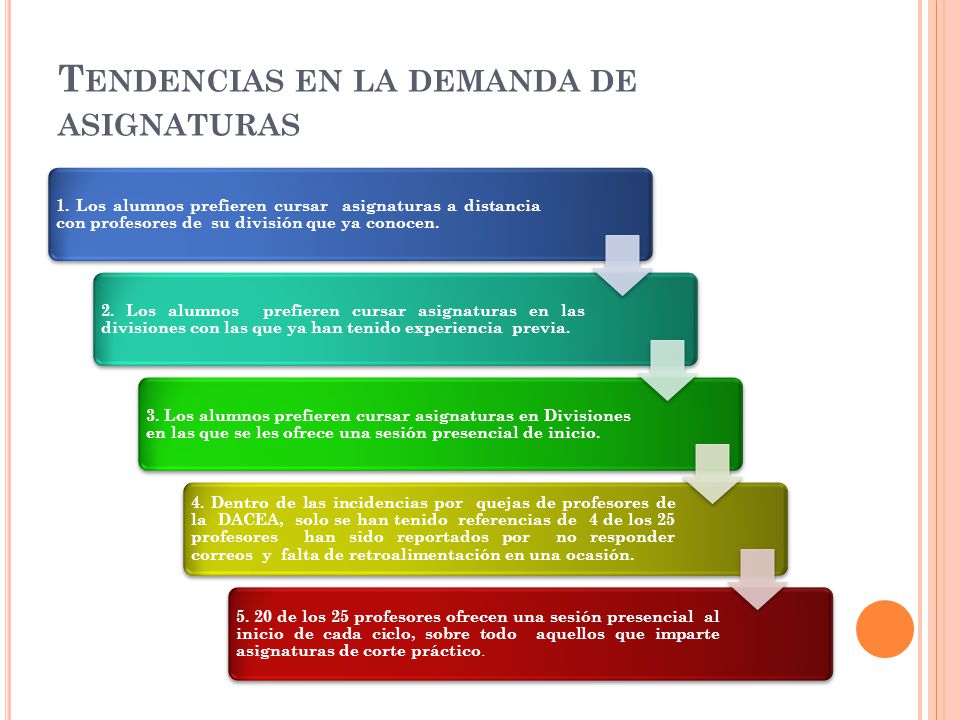 TENDENCIAS EN LA DEMANDA DE ASIGNATURAS

1. Los alumnos prefieren cursar asignaturas a distancia con profesores de su división que ya conocen.

2. Los alumnos prefieren cursar asignaturas en las divisiones con las que ya han tenido experiencia previa.

3. Los alumnos prefieren cursar asignaturas en Divisiones en las que se les ofrece una sesión presencial de inicio.

4. Dentro de las incidencias por quejas de profesores de la DACEA, solo se han tenido referencias de 4 de los 25 profesores han sido reportados por no responder correos y falta de retroalimentación en una ocasión.

5. 20 de los 25 profesores ofrecen una sesión presencial al inicio de cada ciclo, sobre todo aquellos que imparte asignaturas de corte práctico.